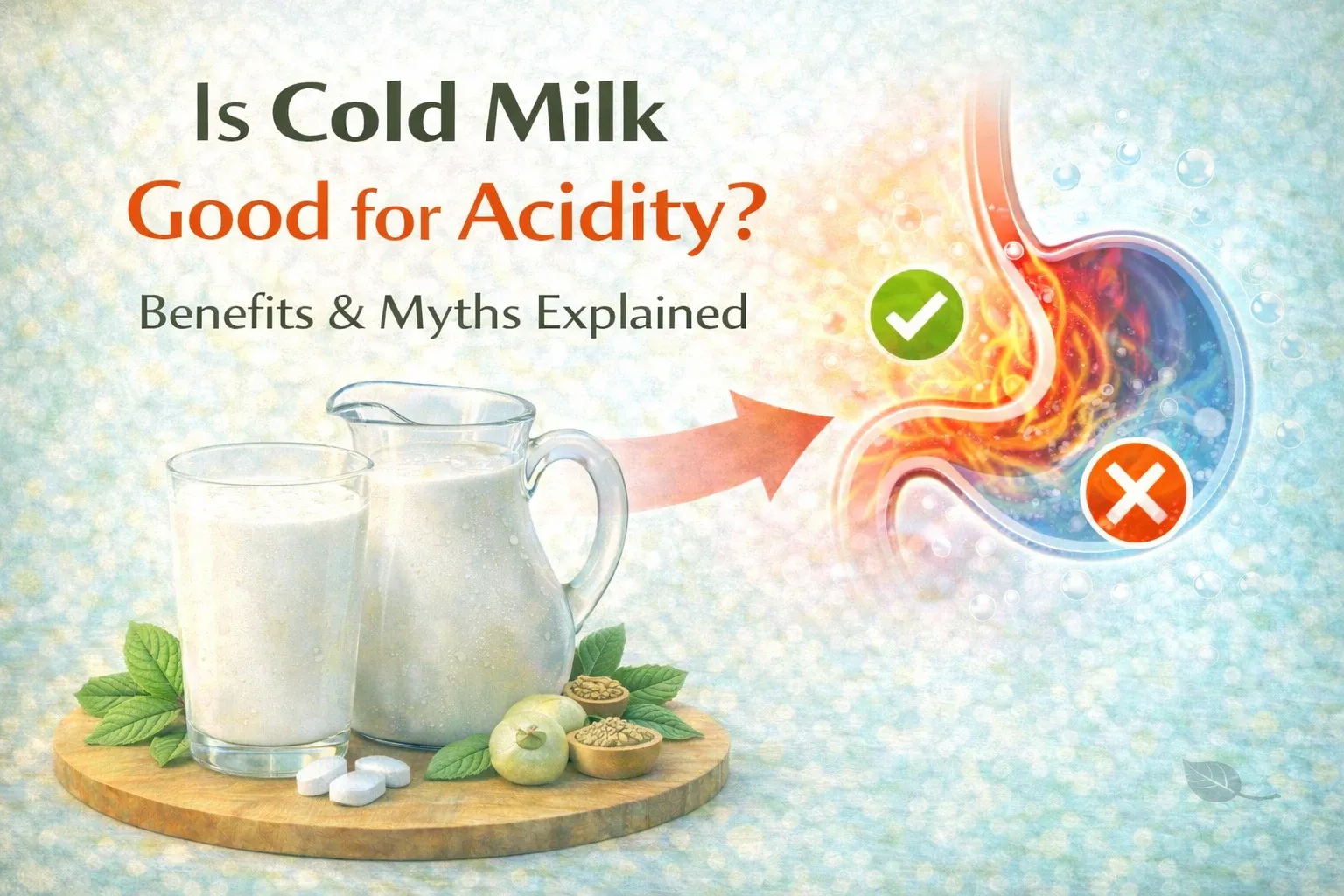 Is Cold Milk
Good for Acidity?
Benefits & Myths Explained